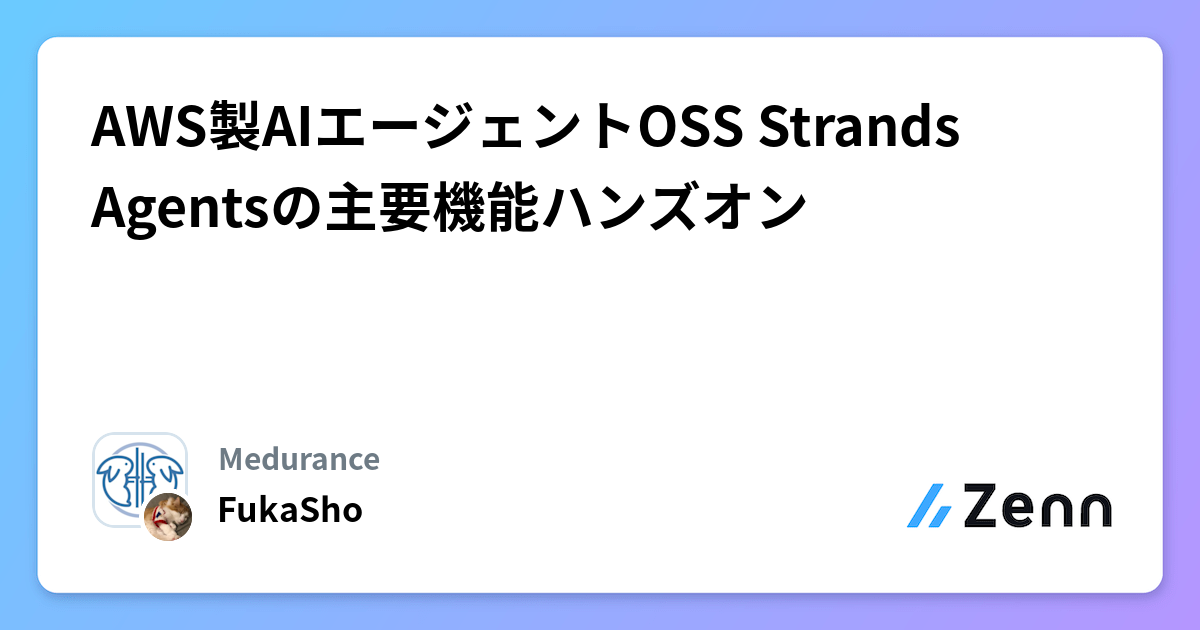 AWS製AIエージェントOSS Strands Agentsの主要機能ハンズオン

Medurance

FukaSho

Zenn